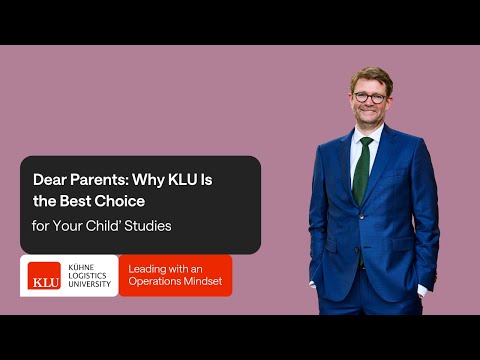 Dear Parents: Why KLU Is the Best Choice

for Your Child' Studies

KLU

KÜHNE LOGISTICS UNIVERSITY

Leading with an Operations Mindset